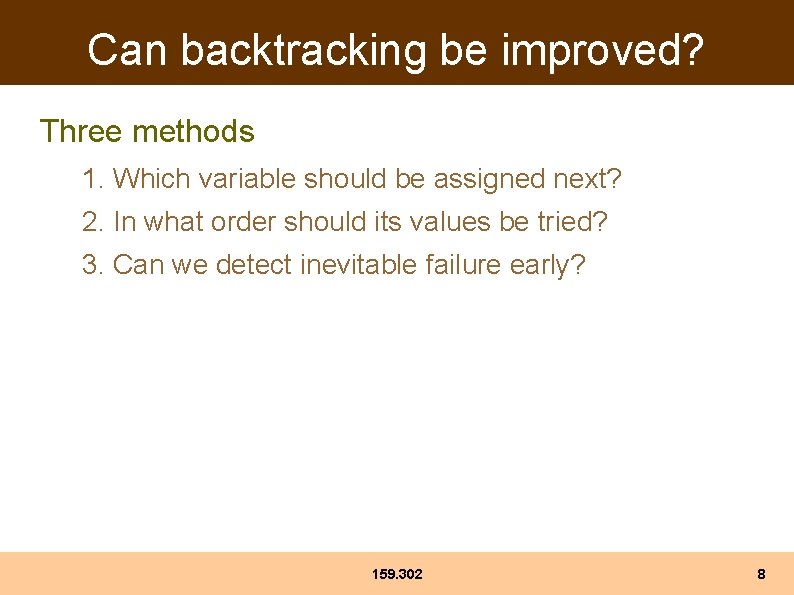 Can backtracking be improved?

Three methods

1. Which variable should be assigned next?
2. In what order should its values be tried?
3. Can we detect inevitable failure early?

159.302

8